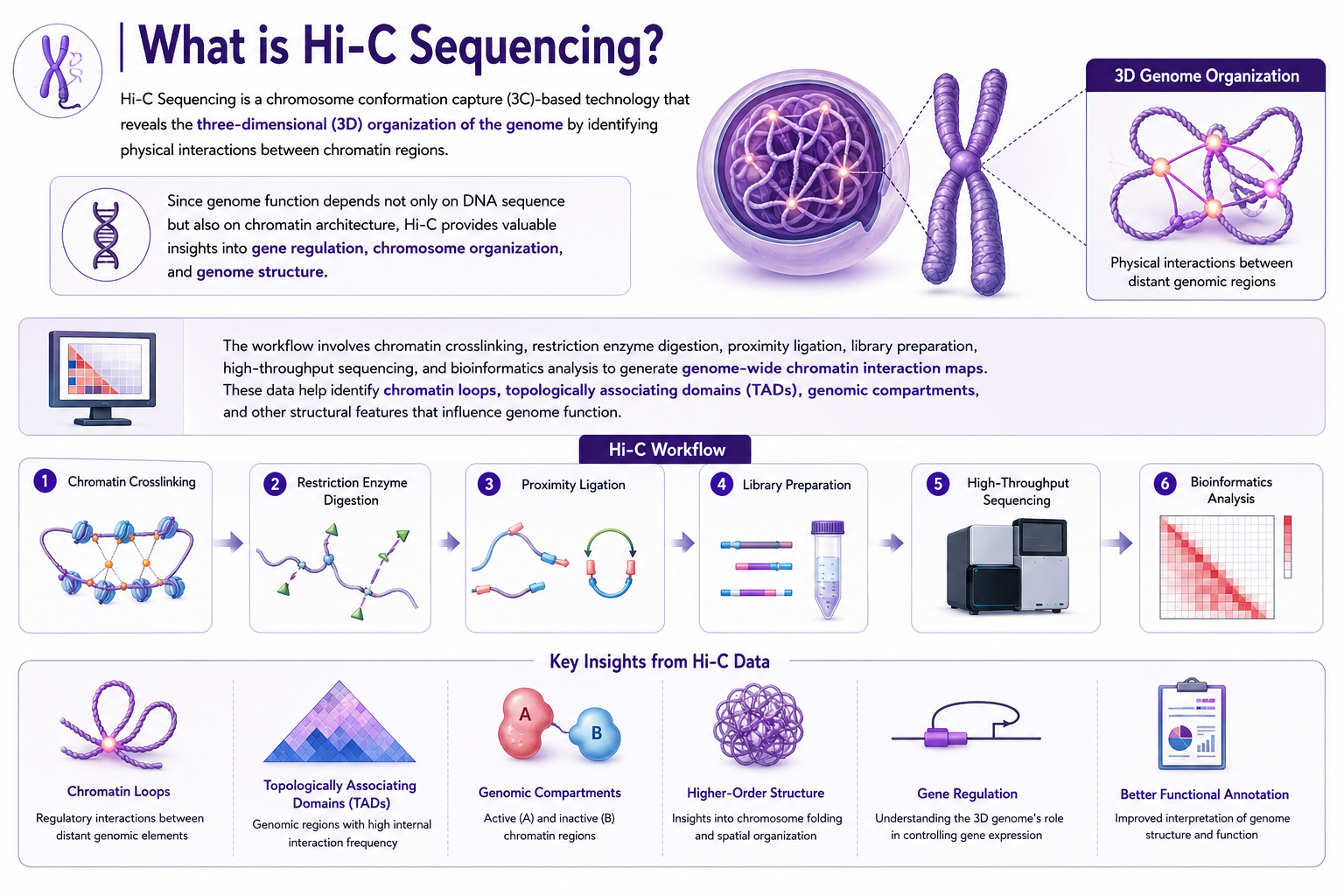 What is Hi-C Sequencing?

Hi-C Sequencing is a chromosome conformation capture (3C)-based technology that reveals the three-dimensional (3D) organization of the genome by identifying physical interactions between chromatin regions.

Since genome function depends not only on DNA sequence but also on chromatin architecture, Hi-C provides valuable insights into gene regulation, chromosome organization, and genome structure.

3D Genome Organization

Physical interactions between distant genomic regions

The workflow involves chromatin crosslinking, restriction enzyme digestion, proximity ligation, library preparation, high-throughput sequencing, and bioinformatics analysis to generate genome-wide chromatin interaction maps. These data help identify chromatin loops, topologically associating domains (TADs), genomic compartments, and other structural features that influence genome function.

Hi-C Workflow

1 Chromatin Crosslinking

2 Restriction Enzyme Digestion

3 Proximity Ligation

4 Library Preparation

5 High-Throughput Sequencing

6 Bioinformatics Analysis

Key Insights from Hi-C Data

Chromatin Loops
Regulatory interactions between distant genomic elements

Topologically Associating Domains (TADs)
Genomic regions with high internal interaction frequency

A B
Genomic Compartments
Active (A) and inactive (B) chromatin regions

Higher-Order Structure
Insights into chromosome folding and spatial organization

Gene Regulation
Understanding the 3D genome's role in controlling gene expression

Better Functional Annotation
Improved interpretation of genome structure and function